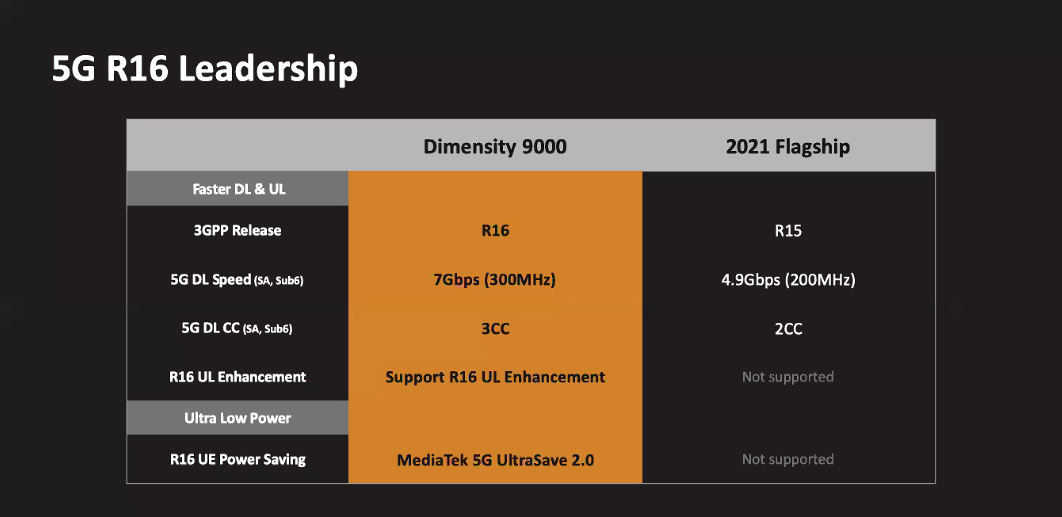 5G R16 Leadership

| | Dimensity 9000 | 2021 Flagship |
|---|---|---|
| Faster DL & UL | | |
| 3GPP Release | R16 | R15 |
| 5G DL Speed (SA, Sub6) | 7Gbps (300MHz) | 4.9Gbps (200MHz) |
| 5G DL CC (SA, Sub6) | 3CC | 2CC |
| R16 UL Enhancement | Support R16 UL Enhancement | Not supported |
| Ultra Low Power | | |
| R16 UE Power Saving | MediaTek 5G UltraSave 2.0 | Not supported |